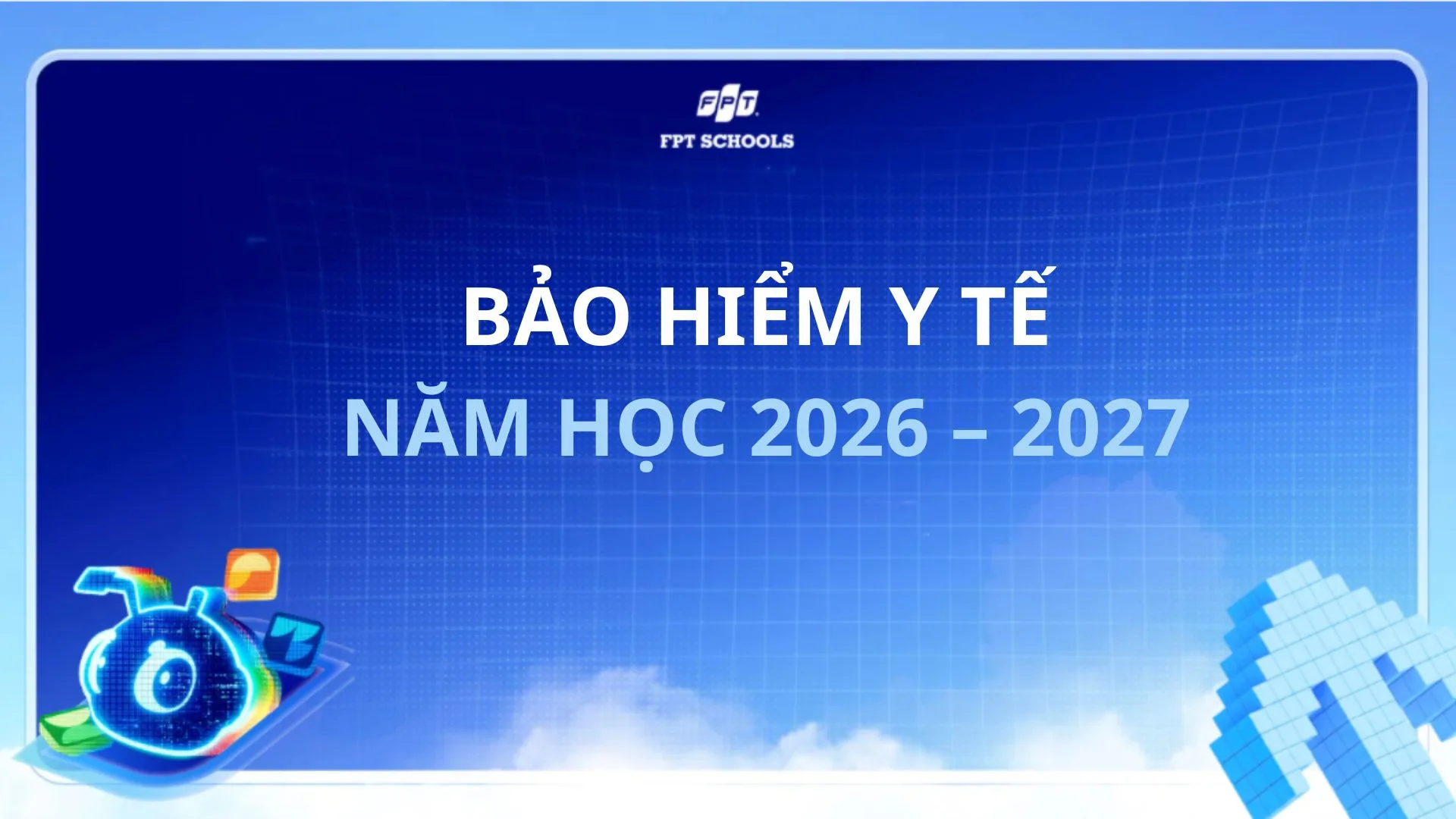 FPT
FPT SCHOOLS

BẢO HIỂM Y TẾ
NĂM HỌC 2026 – 2027